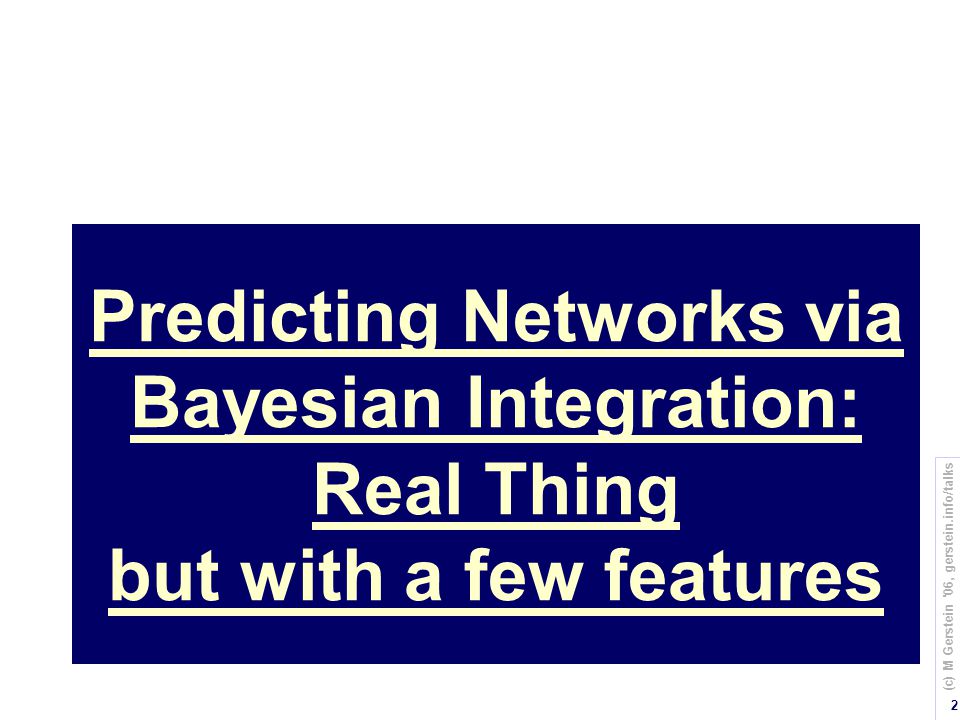 Predicting Networks via Bayesian Integration: Real Thing but with a few features

(c) M Gerstein '06, gerstein.info/talks

2